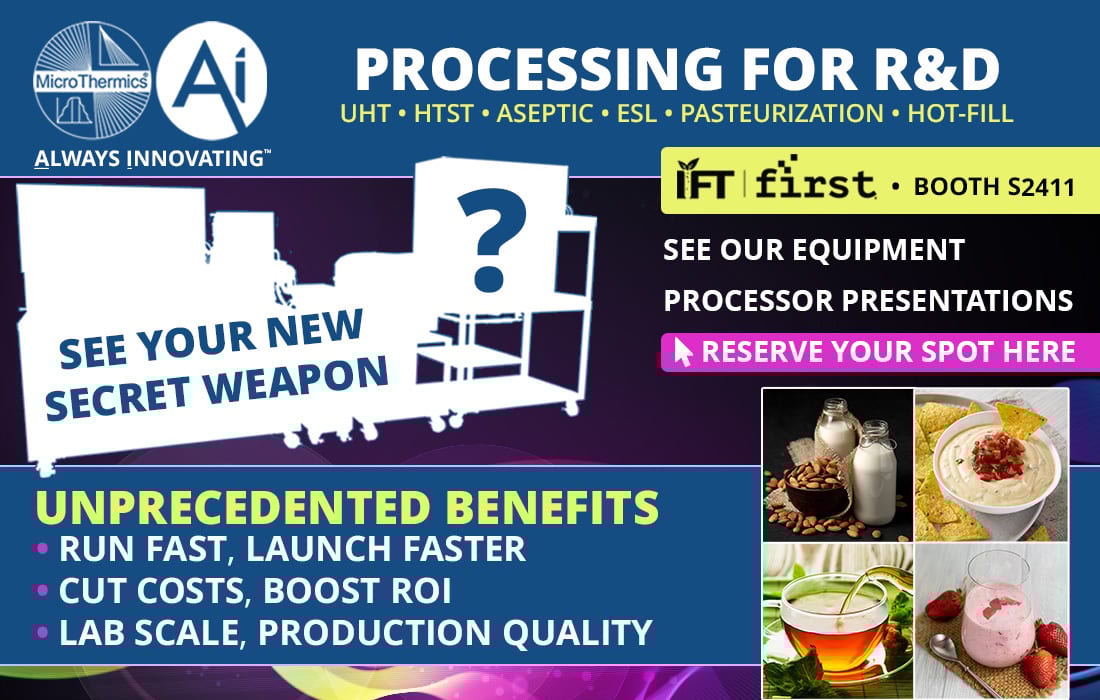 MicroThermics®

Ai

ALWAYS INNOVATING™

PROCESSING FOR R&D

UHT • HTST • ASEPTIC • ESL • PASTEURIZATION • HOT-FILL

IFT | first • BOOTH S2411

SEE OUR EQUIPMENT

PROCESSOR PRESENTATIONS

RESERVE YOUR SPOT HERE

?

SEE YOUR NEW SECRET WEAPON

UNPRECEDENTED BENEFITS

• RUN FAST, LAUNCH FASTER

• CUT COSTS, BOOST ROI

• LAB SCALE, PRODUCTION QUALITY